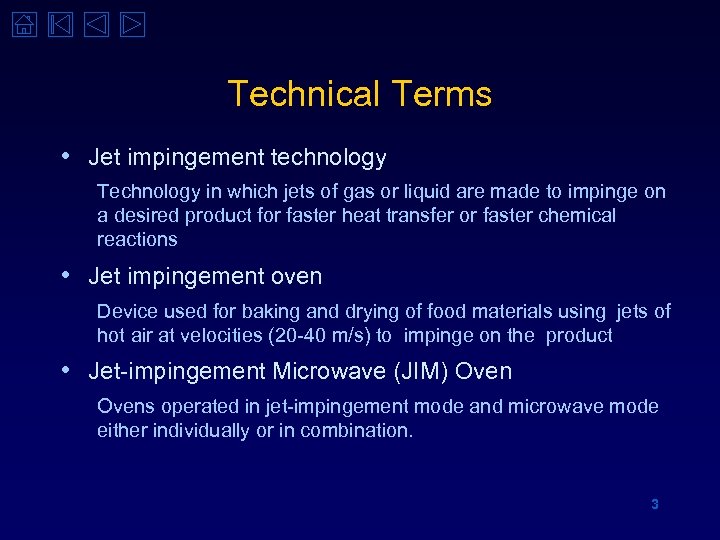 Technical Terms

• Jet impingement technology

Technology in which jets of gas or liquid are made to impinge on a desired product for faster heat transfer or faster chemical reactions

• Jet impingement oven

Device used for baking and drying of food materials using jets of hot air at velocities (20-40 m/s) to impinge on the product

• Jet-impingement Microwave (JIM) Oven

Ovens operated in jet-impingement mode and microwave mode either individually or in combination.

3